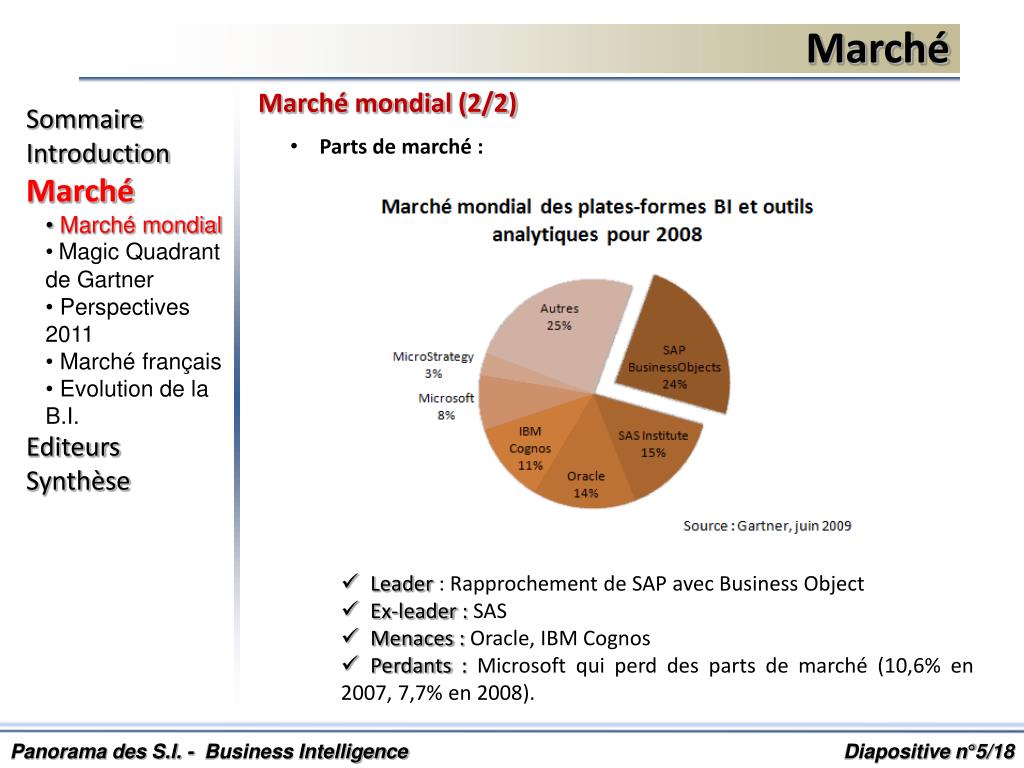 Marché

Sommaire
Introduction
Marché
• Marché mondial
• Magic Quadrant de Gartner
• Perspectives 2011
• Marché français
• Evolution de la B.I.
Editeurs
Synthèse

Marché mondial (2/2)

• Parts de marché :

Marché mondial des plates-formes BI et outils analytiques pour 2008

Autres 25%
SAP BusinessObjects 24%
SAS Institute 15%
Oracle 14%
IBM Cognos 11%
Microsoft 8%
MicroStrategy 3%

Source : Gartner, juin 2009

✓ Leader : Rapprochement de SAP avec Business Object
✓ Ex-leader : SAS
✓ Menaces : Oracle, IBM Cognos
✓ Perdants : Microsoft qui perd des parts de marché (10,6% en 2007, 7,7% en 2008).

Panorama des S.I. - Business Intelligence
Diapositive n°5/18